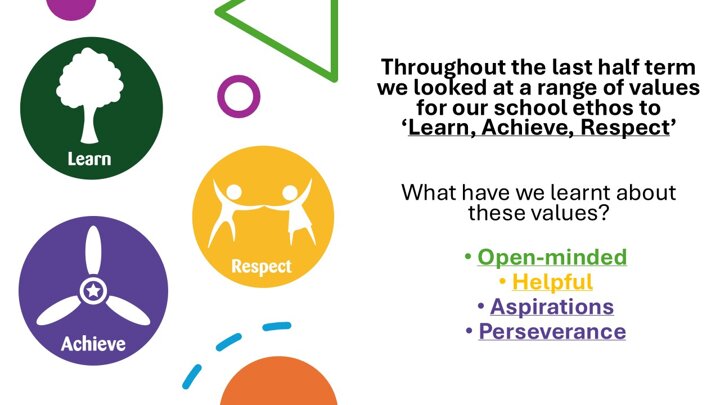 Learn

Respect

Achieve

Throughout the last half term we looked at a range of values for our school ethos to 'Learn, Achieve, Respect'

What have we learnt about these values?

• Open-minded
• Helpful
• Aspirations
• Perseverance